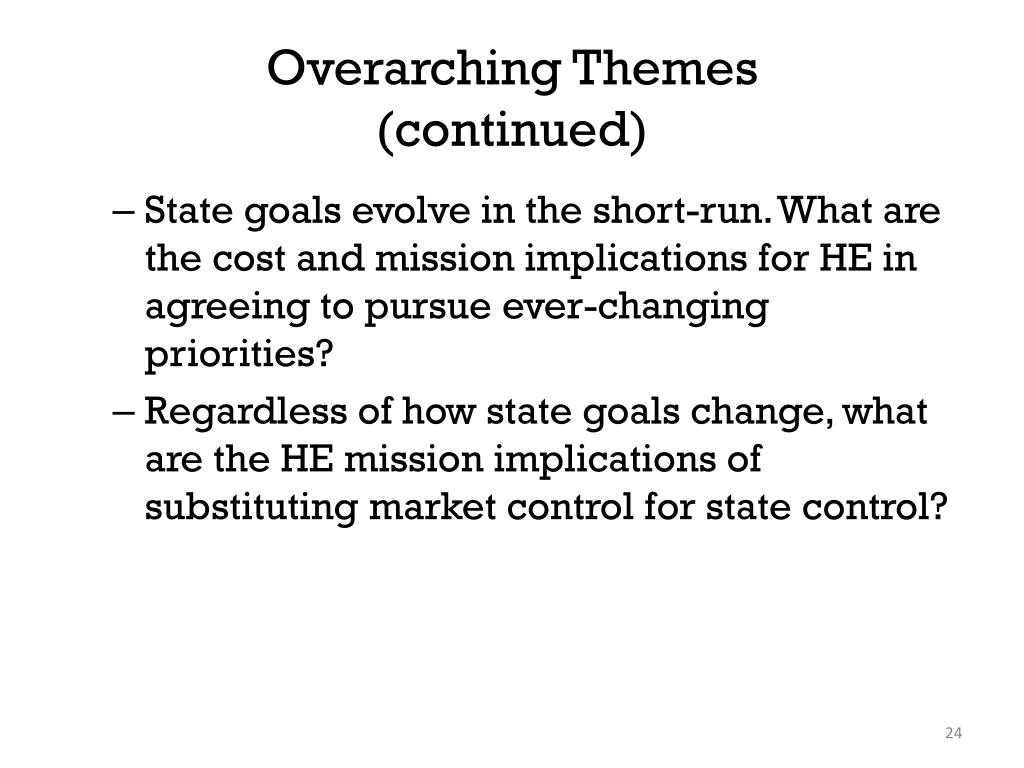 Overarching Themes
(continued)

– State goals evolve in the short-run. What are the cost and mission implications for HE in agreeing to pursue ever-changing priorities?

– Regardless of how state goals change, what are the HE mission implications of substituting market control for state control?

24